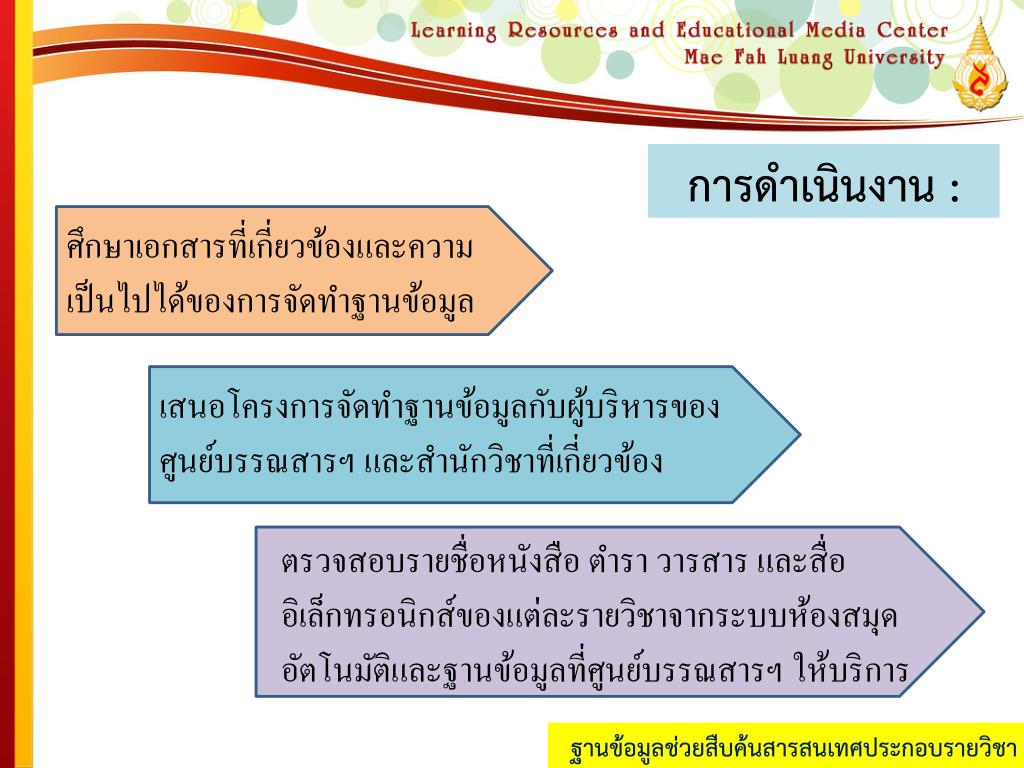 Learning Resources and Educational Media Center
Mae Fah Luang University

การดำเนินงาน :

ศึกษาเอกสารที่เกี่ยวข้องและความเป็นไปได้ของการจัดทำฐานข้อมูล

เสนอโครงการจัดทำฐานข้อมูลกับผู้บริหารของศูนย์บรรณสารฯ และสำนักวิชาที่เกี่ยวข้อง

ตรวจสอบรายชื่อหนังสือ ตำรา วารสาร และสื่ออิเล็กทรอนิกส์ของแต่ละรายวิชาจากระบบห้องสมุดอัตโนมัติและฐานข้อมูลที่ศูนย์บรรณสารฯ ให้บริการ

ฐานข้อมูลช่วยสืบค้นสารสนเทศประกอบรายวิชา